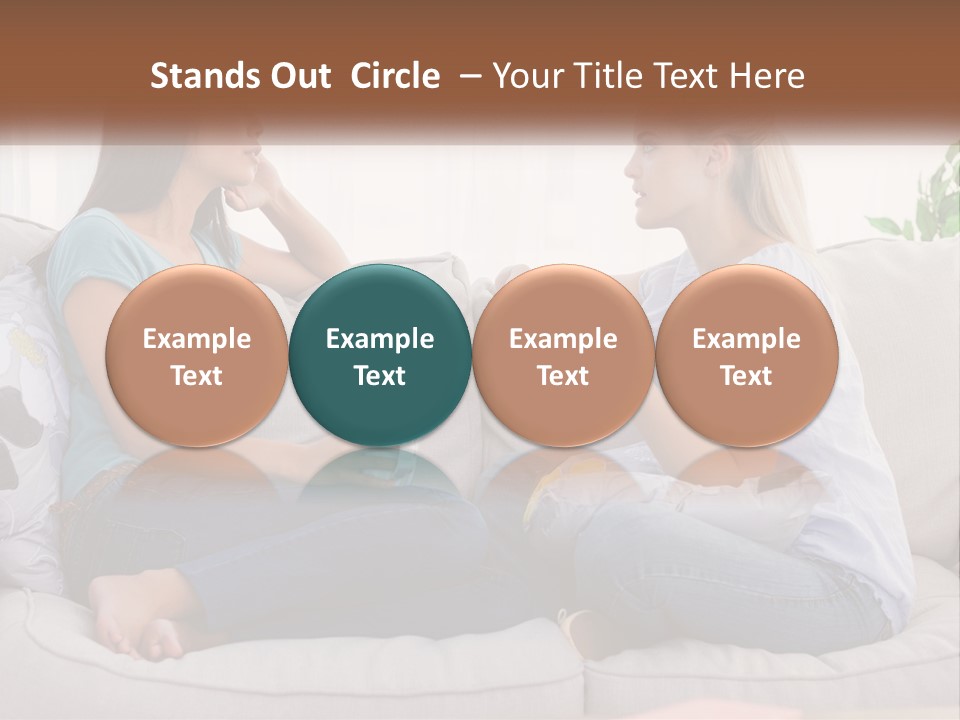 Stands Out Circle – Your Title Text Here

Example Text

Example Text

Example Text

Example Text